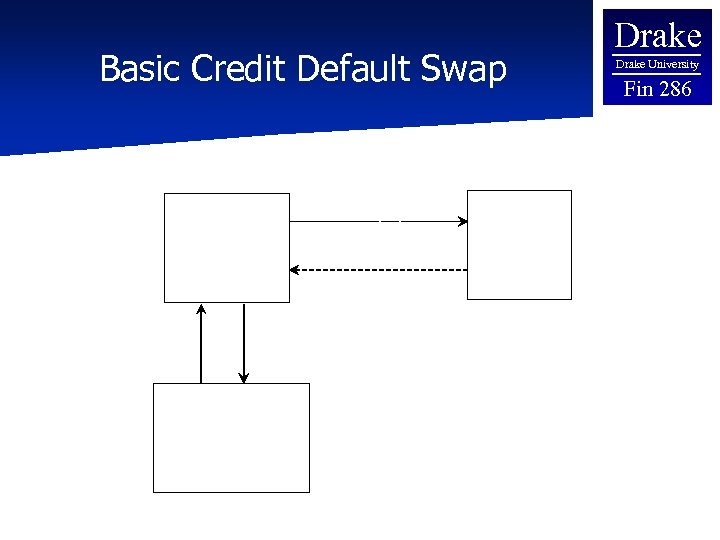 Basic Credit Default Swap

Drake
Drake University
Fin 286